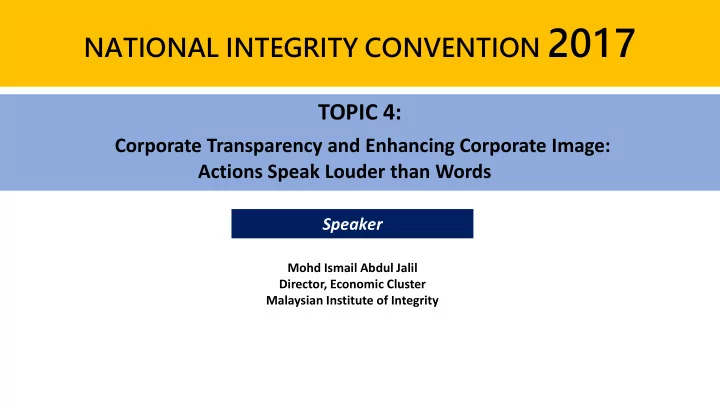 NATIONAL INTEGRITY CONVENTION 2017

TOPIC 4:

Corporate Transparency and Enhancing Corporate Image: Actions Speak Louder than Words

Speaker

Mohd Ismail Abdul Jalil
Director, Economic Cluster
Malaysian Institute of Integrity